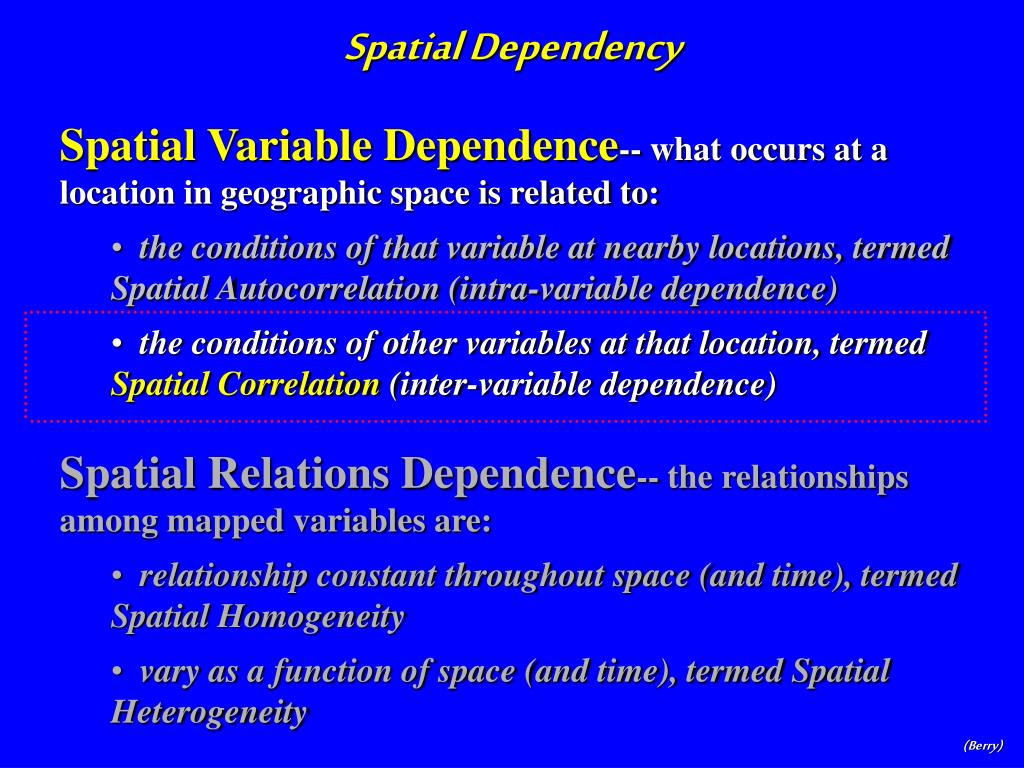 Spatial Dependency

Spatial Variable Dependence-- what occurs at a location in geographic space is related to:

• the conditions of that variable at nearby locations, termed Spatial Autocorrelation (intra-variable dependence)

• the conditions of other variables at that location, termed Spatial Correlation (inter-variable dependence)

Spatial Relations Dependence-- the relationships among mapped variables are:

• relationship constant throughout space (and time), termed Spatial Homogeneity

• vary as a function of space (and time), termed Spatial Heterogeneity

(Berry)